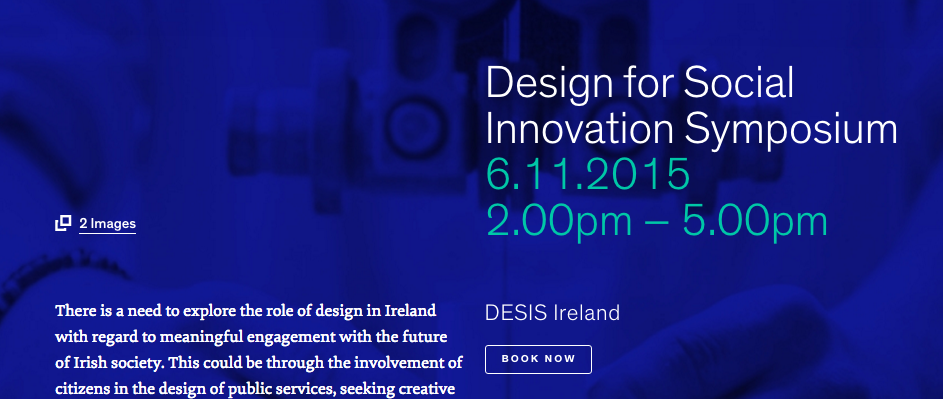 Design for Social Innovation Symposium
6.11.2015
2.00pm – 5.00pm

2 Images

There is a need to explore the role of design in Ireland with regard to meaningful engagement with the future of Irish society. This could be through the involvement of citizens in the design of public services, seeking creative

DESIS Ireland

BOOK NOW